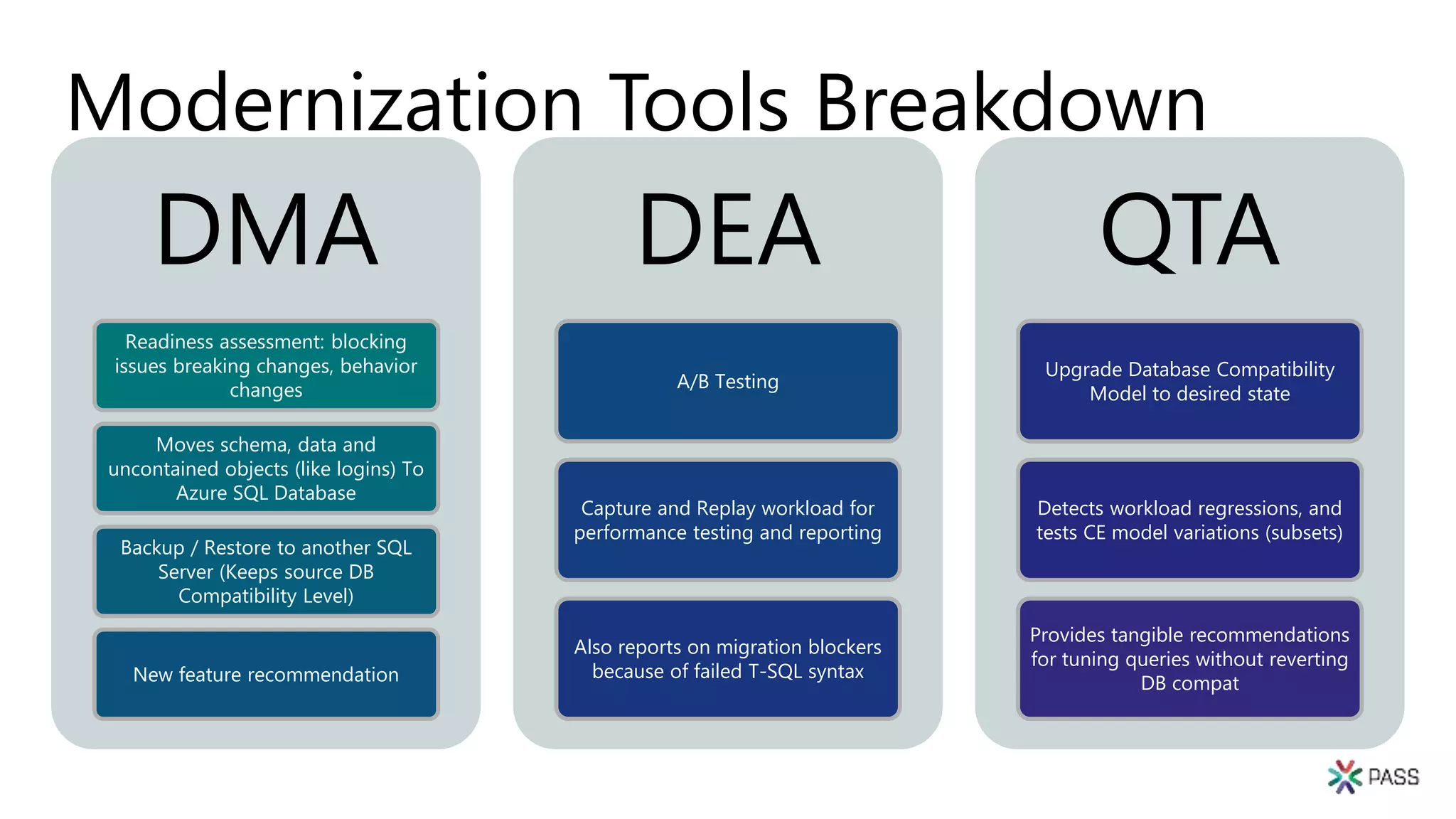 Modernization Tools Breakdown

DMA

Readiness assessment: blocking issues breaking changes, behavior changes

Moves schema, data and uncontained objects (like logins) To Azure SQL Database

Backup / Restore to another SQL Server (Keeps source DB Compatibility Level)

New feature recommendation

DEA

A/B Testing

Capture and Replay workload for performance testing and reporting

Also reports on migration blockers because of failed T-SQL syntax

QTA

Upgrade Database Compatibility Model to desired state

Detects workload regressions, and tests CE model variations (subsets)

Provides tangible recommendations for tuning queries without reverting DB compat

PASS